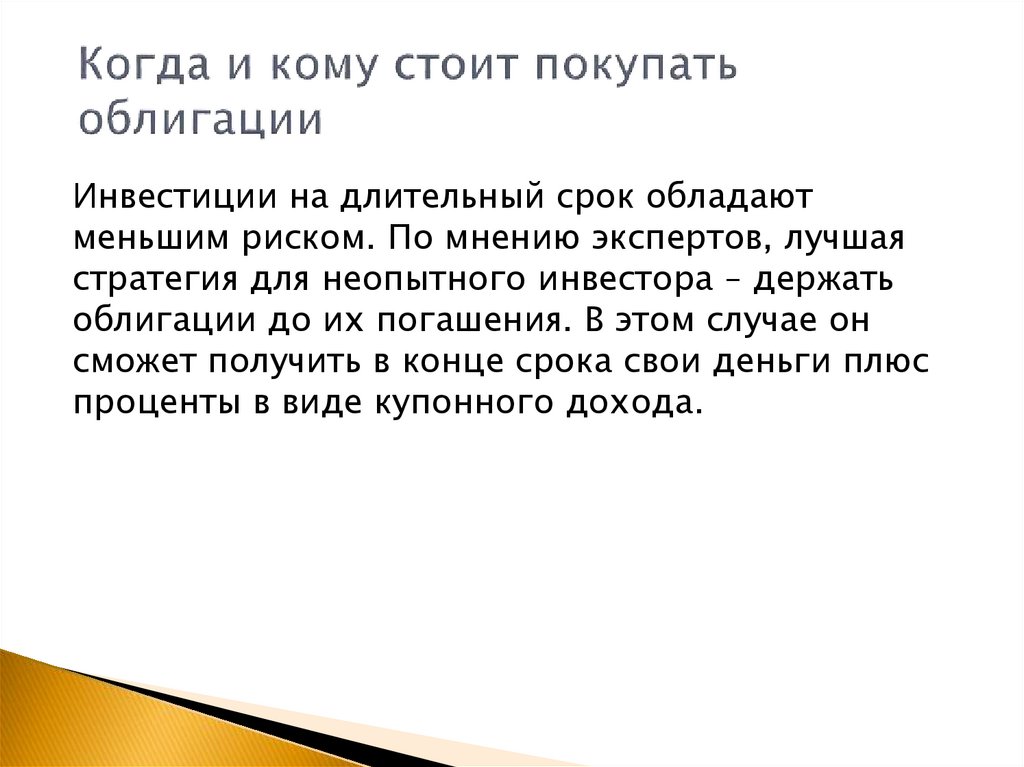 Когда и кому стоит покупать облигации

Инвестиции на длительный срок обладают меньшим риском. По мнению экспертов, лучшая стратегия для неопытного инвестора – держать облигации до их погашения. В этом случае он сможет получить в конце срока свои деньги плюс проценты в виде купонного дохода.